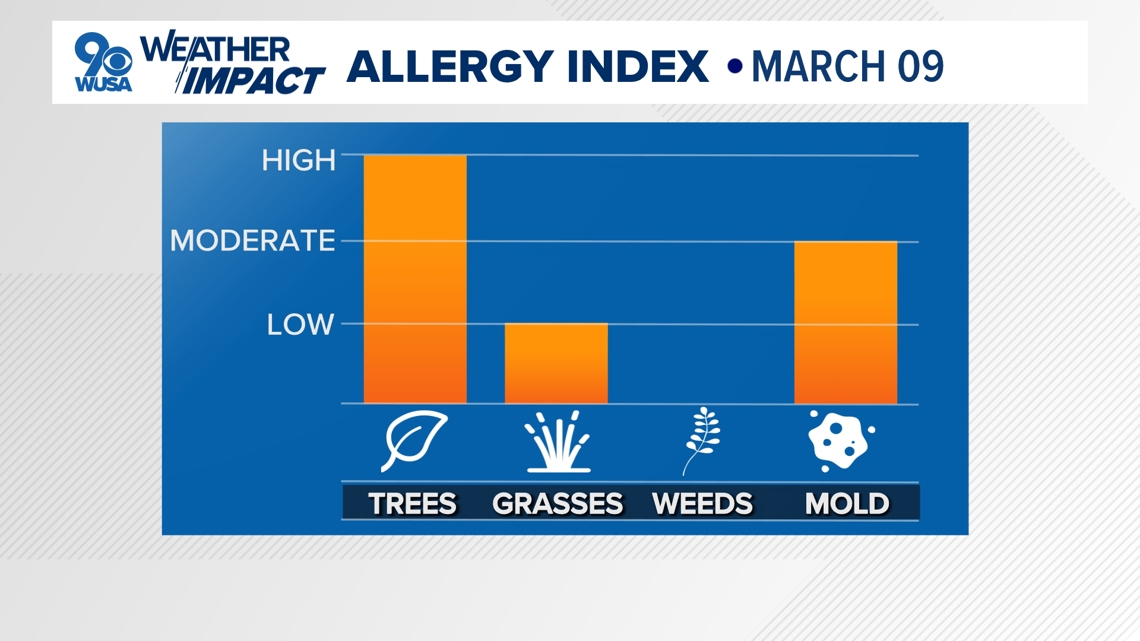 9 WUSA WEATHER IMPACT ALLERGY INDEX • MARCH 09

HIGH
MODERATE
LOW

TREES GRASSES WEEDS MOLD